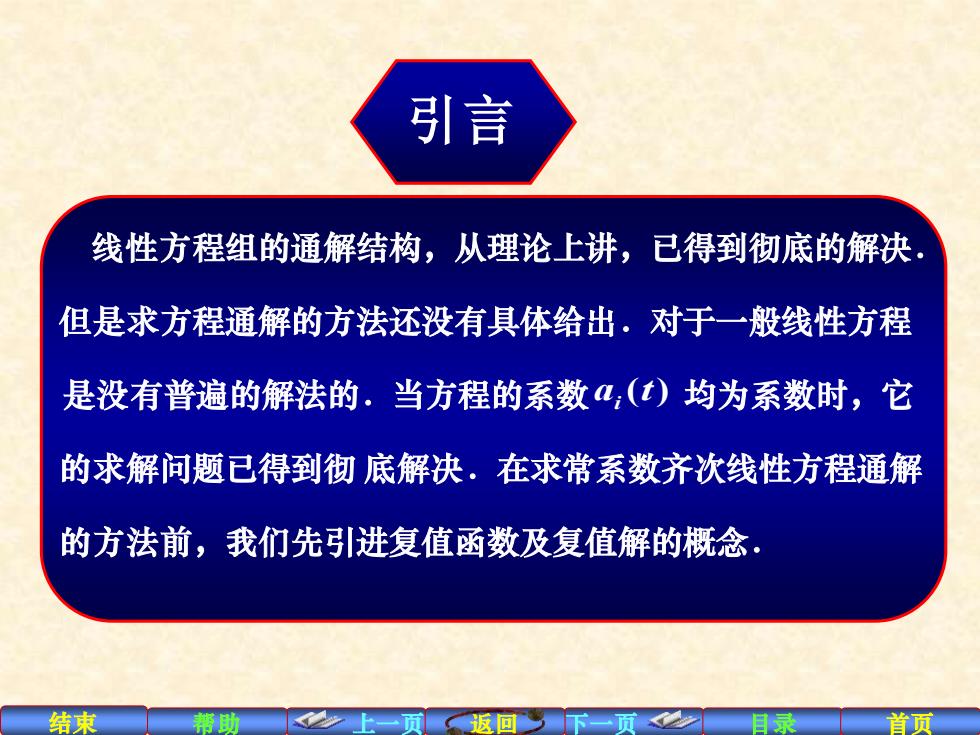 引言

线性方程组的通解结构，从理论上讲，已得到彻底的解决．但是求方程通解的方法还没有具体给出．对于一般线性方程是没有普遍的解法的．当方程的系数 $a_i(t)$ 均为系数时，它的求解问题已得到彻 底解决．在求常系数齐次线性方程通解的方法前，我们先引进复值函数及复值解的概念．

结束 帮助 上一页 返回 下一页 目录 首页